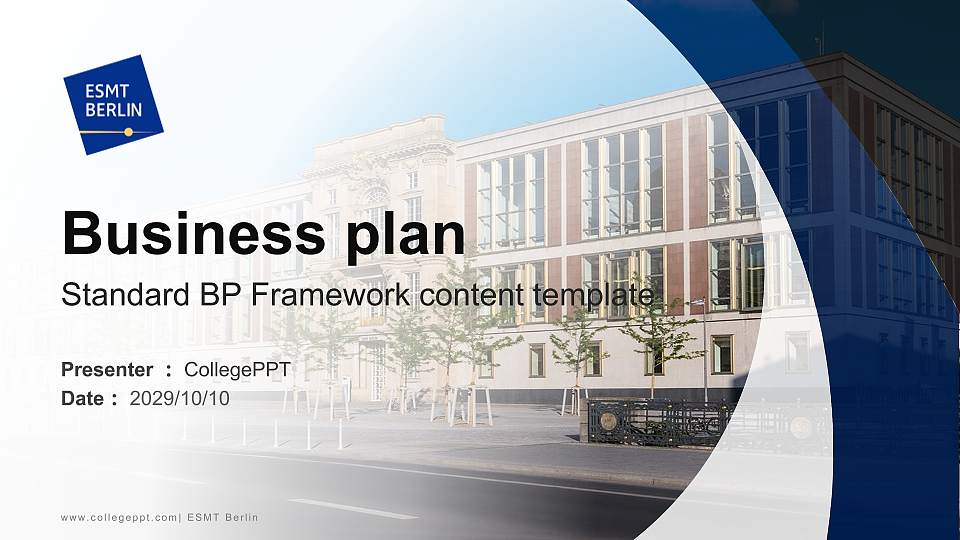 ESMT
BERLIN

Business plan

Standard BP Framework content template

Presenter ： CollegePPT
Date ： 2029/10/10

www.collegeppt.com| ESMT Berlin